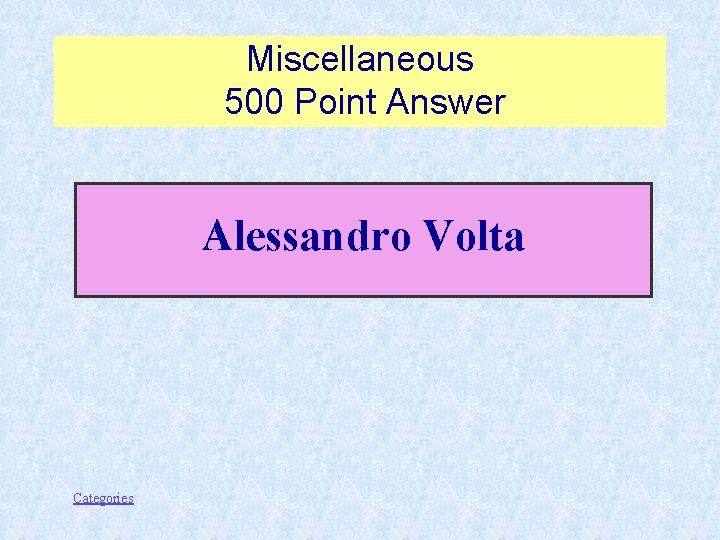 Miscellaneous
500 Point Answer

Alessandro Volta

Categories